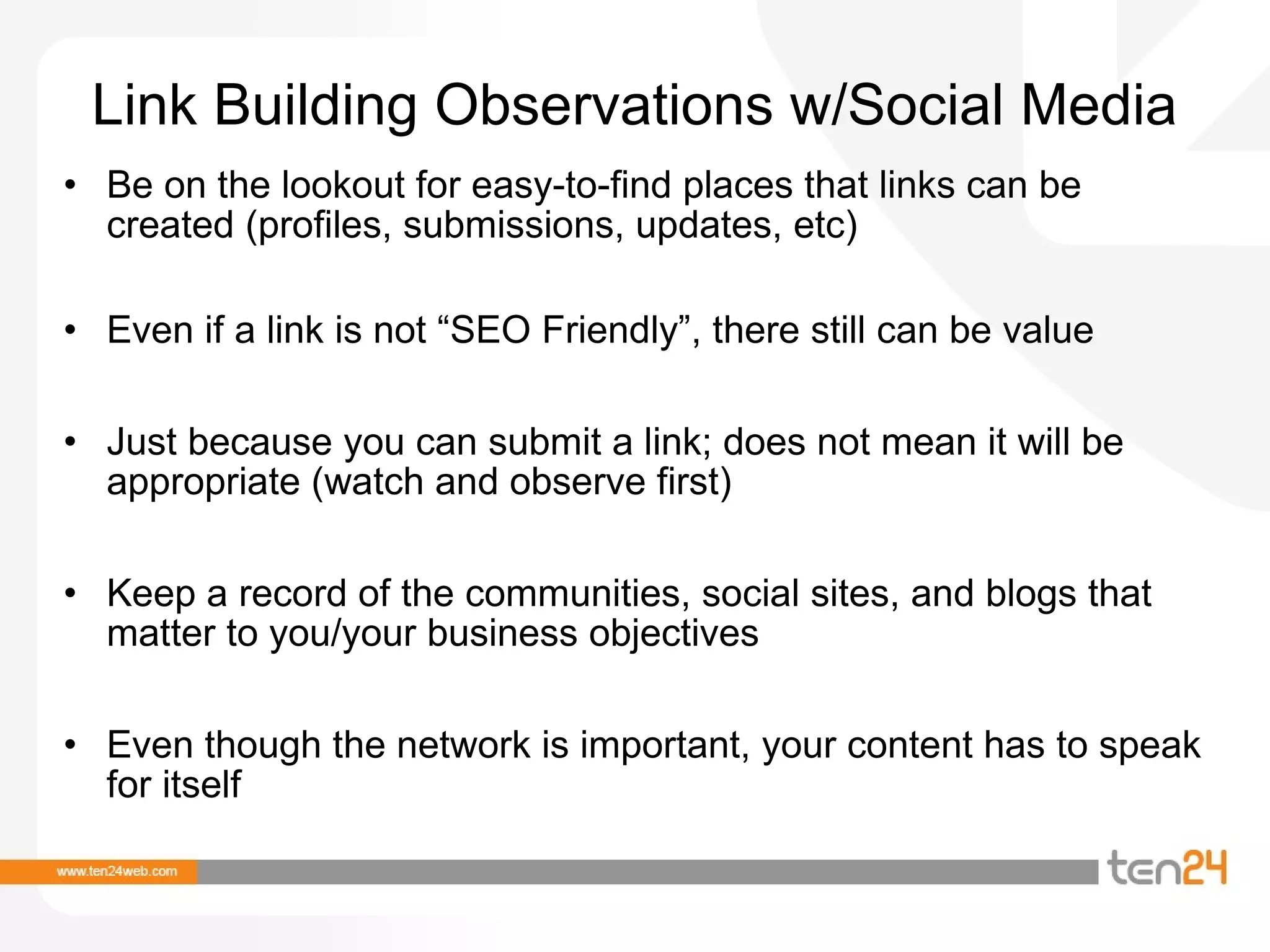 Link Building Observations w/Social Media

• Be on the lookout for easy-to-find places that links can be created (profiles, submissions, updates, etc)

• Even if a link is not “SEO Friendly”, there still can be value

• Just because you can submit a link; does not mean it will be appropriate (watch and observe first)

• Keep a record of the communities, social sites, and blogs that matter to you/your business objectives

• Even though the network is important, your content has to speak for itself

www.ten24web.com

ten24